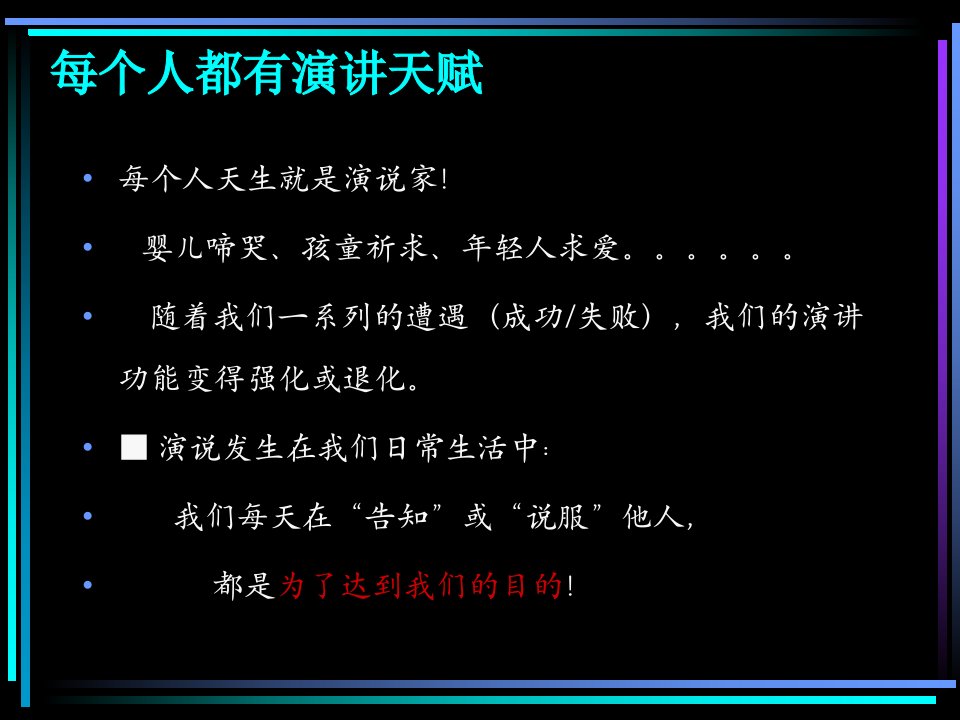 每个人都有演讲天赋

• 每个人天生就是演说家!

• 婴儿啼哭、孩童祈求、年轻人求爱。。。。。。

• 随着我们一系列的遭遇（成功/失败），我们的演讲功能变得强化或退化。

• ■ 演说发生在我们日常生活中：

• 我们每天在“告知”或“说服”他人，

• 都是为了达到我们的目的!